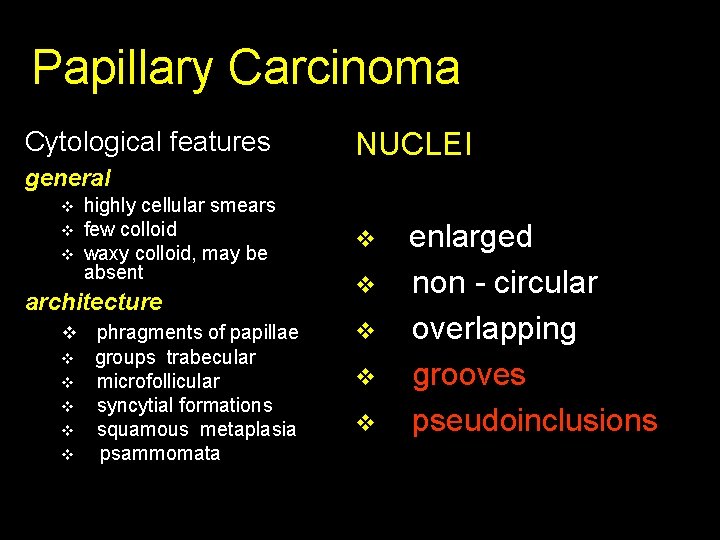 Papillary Carcinoma

Cytological features

general

❖ highly cellular smears
❖ few colloid
❖ waxy colloid, may be absent

architecture

❖ phragments of papillae
❖ groups trabecular
❖ microfollicular
❖ syncytial formations
❖ squamous metaplasia
❖ psammomata

NUCLEI

❖ enlarged
❖ non - circular
❖ overlapping
❖ grooves
❖ pseudoinclusions